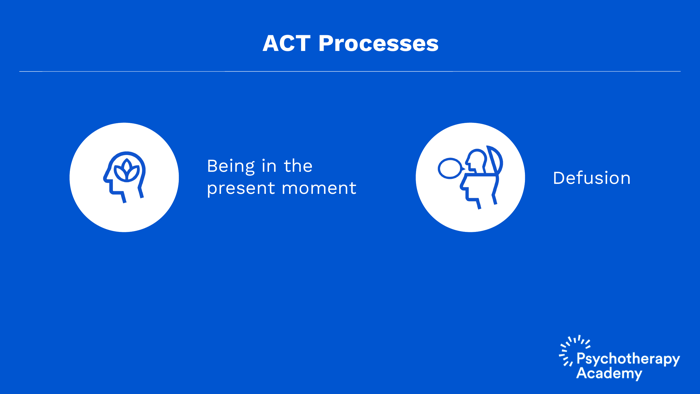 ACT Processes

Being in the present moment

Defusion

Psychotherapy Academy